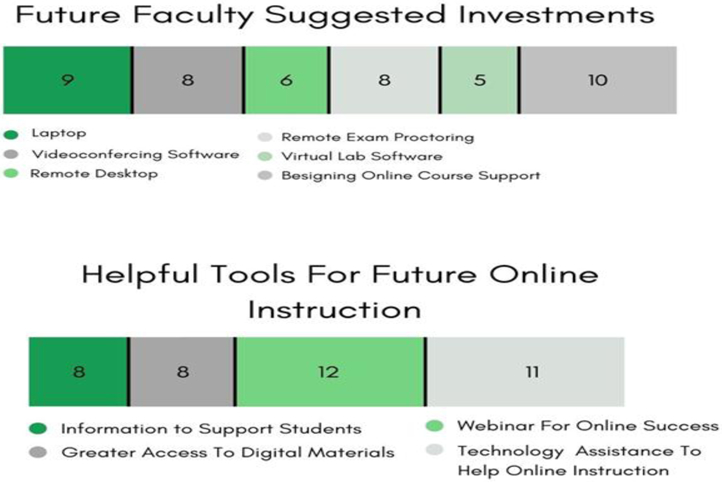 Future Faculty Suggested Investments

9 8 6 8 5 10

Laptop
Videoconfercing Software
Remote Desktop
Remote Exam Proctoring
Virtual Lab Software
Besigning Online Course Support

Helpful Tools For Future Online Instruction

8 8 12 11

Information to Support Students
Greater Access To Digital Materials
Webinar For Online Success
Technology Assistance To Help Online Instruction